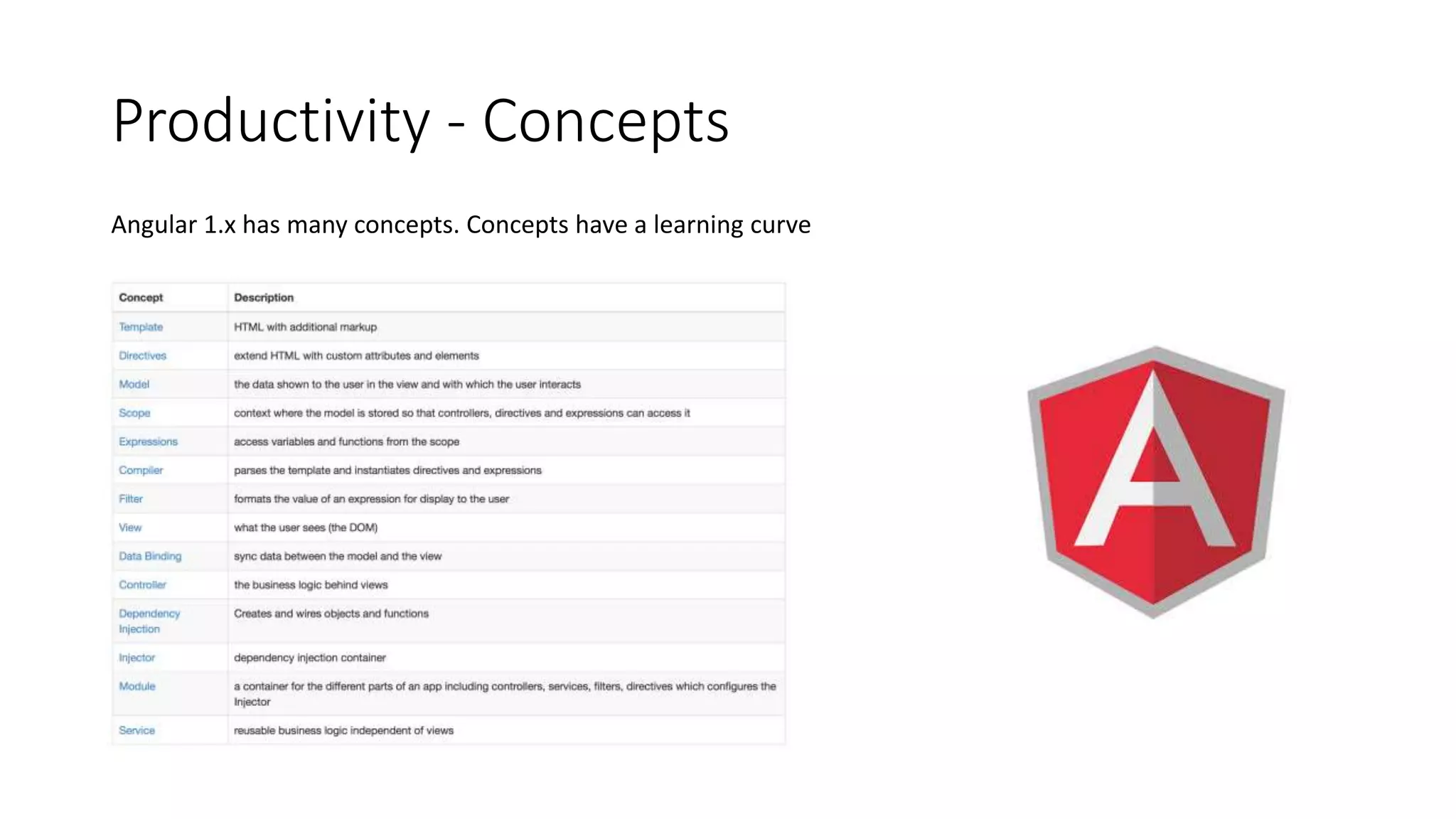 Productivity - Concepts

Angular 1.x has many concepts. Concepts have a learning curve

| Concept | Description |
|---|---|
| Template | HTML with additional markup |
| Directives | extend HTML with custom attributes and elements |
| Model | the data shown to the user in the view and with which the user interacts |
| Scope | context where the model is stored so that controllers, directives and expressions can access it |
| Expressions | access variables and functions from the scope |
| Compiler | parses the template and instantiates directives and expressions |
| Filter | formats the value of an expression for display to the user |
| View | what the user sees (the DOM) |
| Data Binding | sync data between the model and the view |
| Controller | the business logic behind views |
| Dependency Injection | Creates and wires objects and functions |
| Injector | dependency injection container |
| Module | a container for the different parts of an app including controllers, services, filters, directives which configures the Injector |
| Service | reusable business logic independent of views |

A